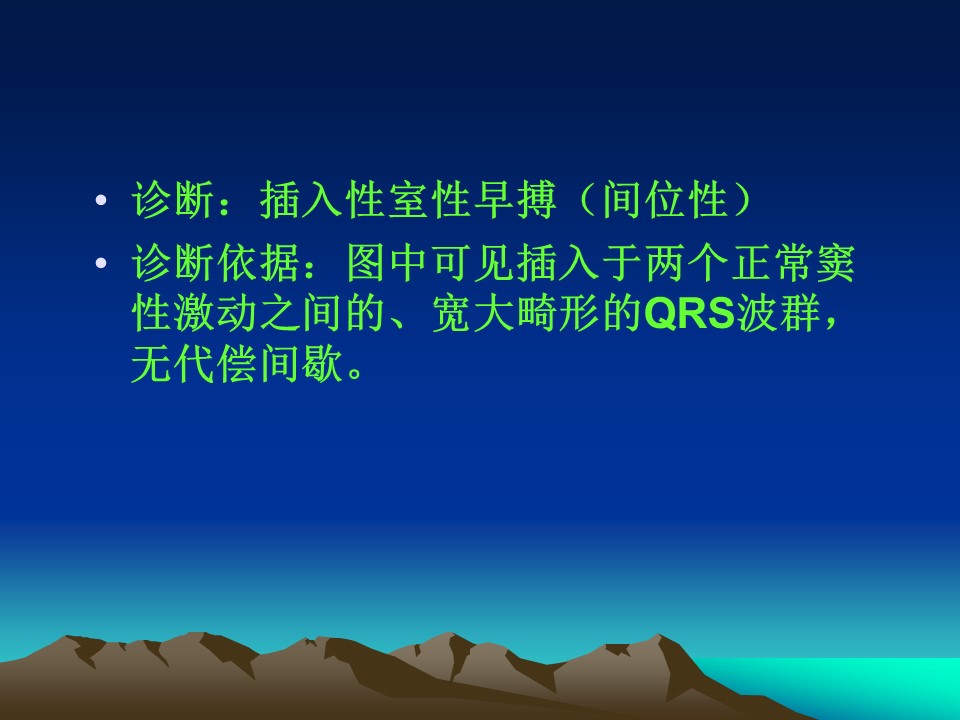 • 诊断：插入性室性早搏（间位性）

• 诊断依据：图中可见插入于两个正常窦性激动之间的、宽大畸形的QRS波群，无代偿间歇。